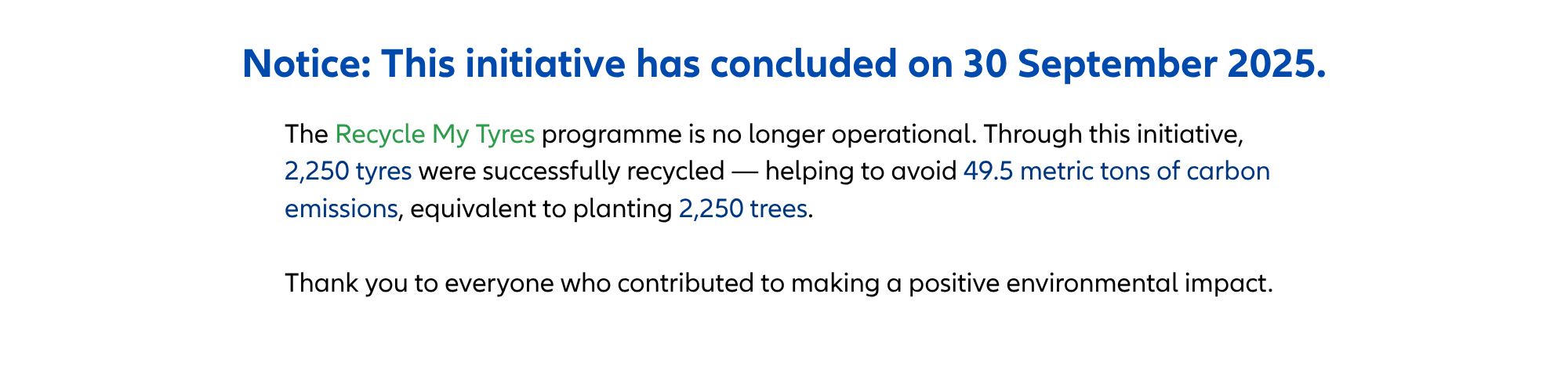 Notice: This initiative has concluded on 30 September 2025.

The Recycle My Tyres programme is no longer operational. Through this initiative, 2,250 tyres were successfully recycled — helping to avoid 49.5 metric tons of carbon emissions, equivalent to planting 2,250 trees.

Thank you to everyone who contributed to making a positive environmental impact.